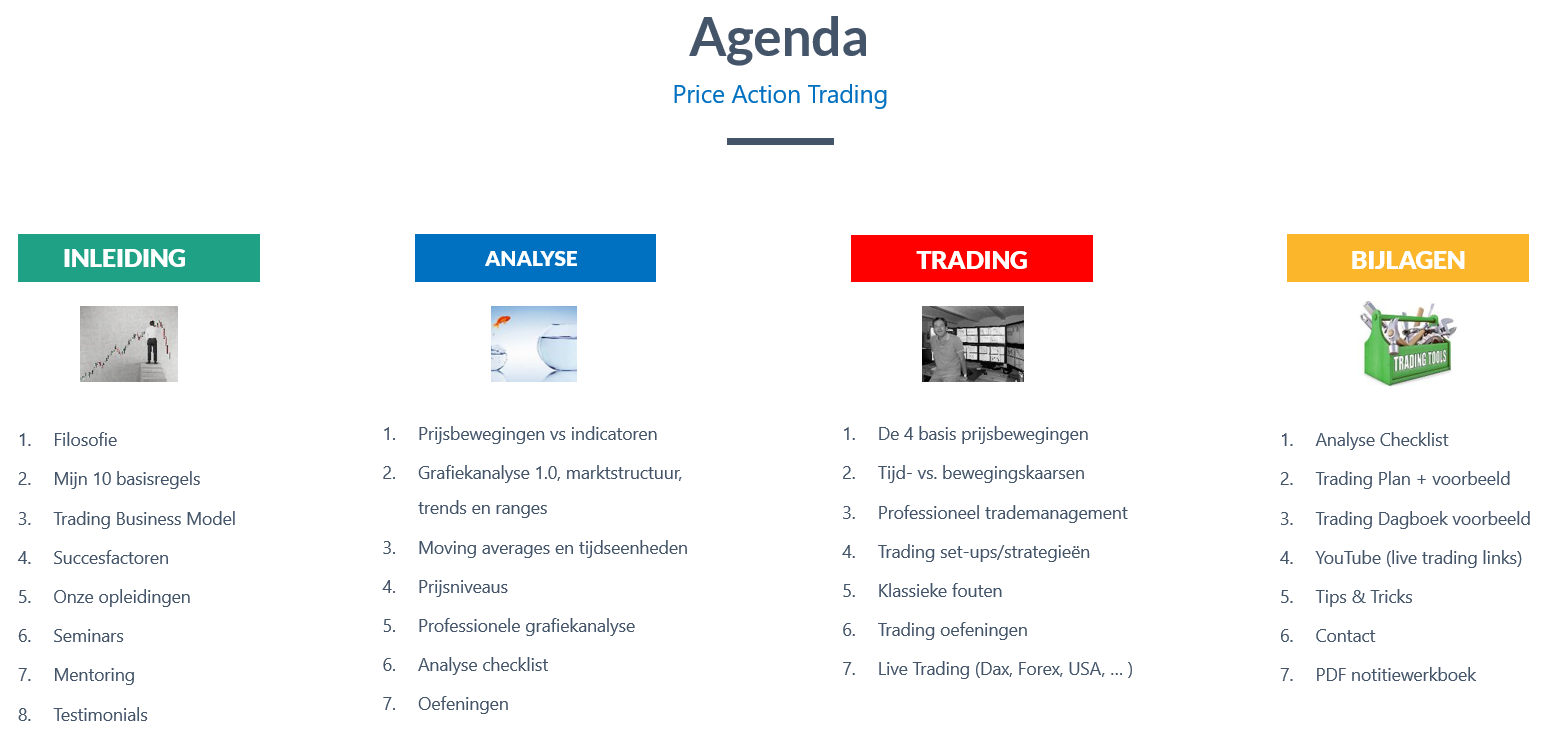 Agenda

Price Action Trading

INLEIDING

1. Filosofie
2. Mijn 10 basisregels
3. Trading Business Model
4. Succesfactoren
5. Onze opleidingen
6. Seminars
7. Mentoring
8. Testimonials

ANALYSE

1. Prijsbewegingen vs indicatoren
2. Grafiekanalyse 1.0, marktstructuur, trends en ranges
3. Moving averages en tijdseenheden
4. Prijsniveaus
5. Professionele grafiekanalyse
6. Analyse checklist
7. Oefeningen

TRADING

1. De 4 basis prijsbewegingen
2. Tijd- vs. bewegingskaarsen
3. Professioneel trademanagement
4. Trading set-ups/strategieën
5. Klassieke fouten
6. Trading oefeningen
7. Live Trading (Dax, Forex, USA, ... )

BIJLAGEN

TRADING TOOLS

1. Analyse Checklist
2. Trading Plan + voorbeeld
3. Trading Dagboek voorbeeld
4. YouTube (live trading links)
5. Tips & Tricks
6. Contact
7. PDF notitiewerkboek